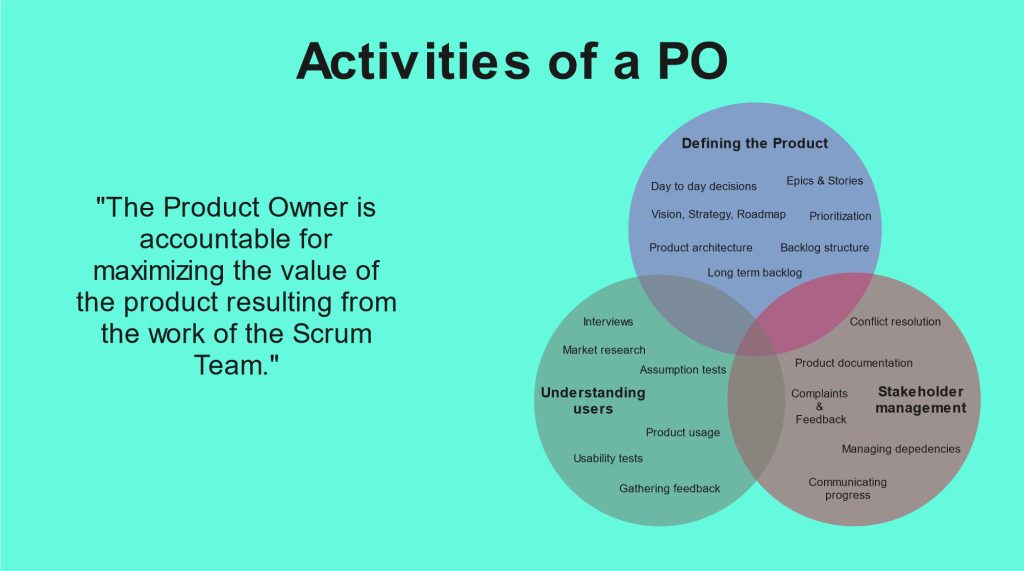 Activities of a PO

"The Product Owner is accountable for maximizing the value of the product resulting from the work of the Scrum Team."

Defining the Product

Day to day decisions

Epics & Stories

Vision, Strategy, Roadmap

Prioritization

Product architecture

Backlog structure

Long term backlog

Interviews

Market research

Assumption tests

Understanding users

Product usage

Usability tests

Gathering feedback

Conflict resolution

Product documentation

Complaints & Feedback

Stakeholder management

Managing depedencies

Communicating progress